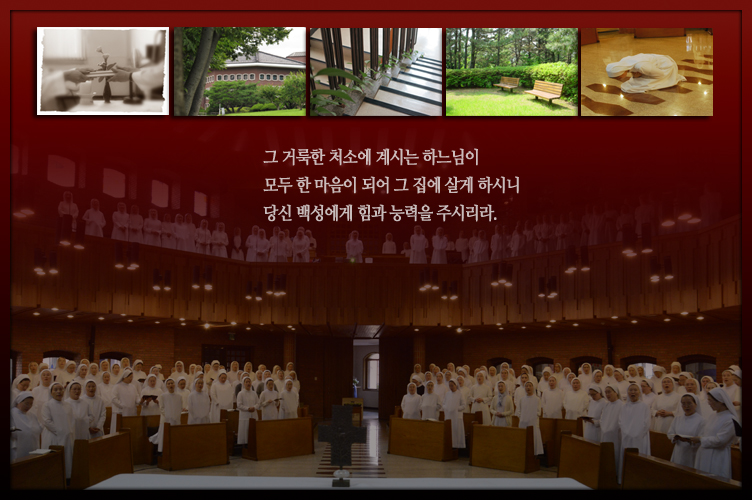 그 거룩한 처소에 계시는 하느님이
모두 한 마음이 되어 그 집에 살게 하시니
당신 백성에게 힘과 능력을 주시리라.